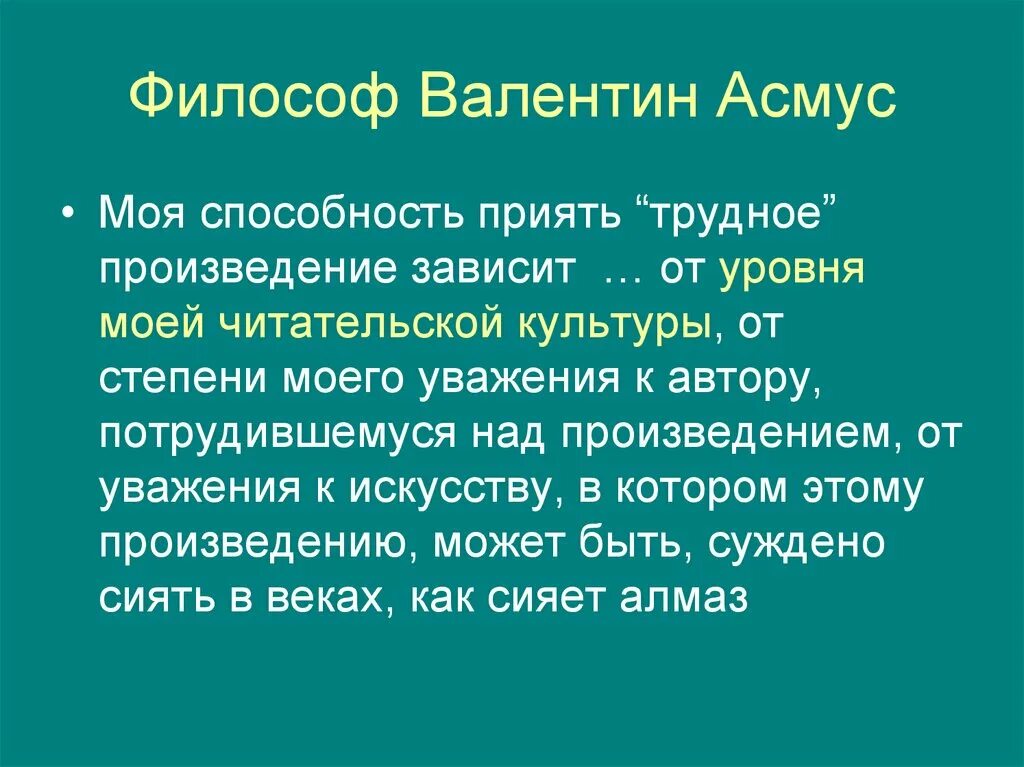 Философ Валентин Асмус

• Моя способность приять “трудное” произведение зависит … от уровня моей читательской культуры, от степени моего уважения к автору, потрудившемуся над произведением, от уважения к искусству, в котором этому произведению, может быть, суждено сиять в веках, как сияет алмаз